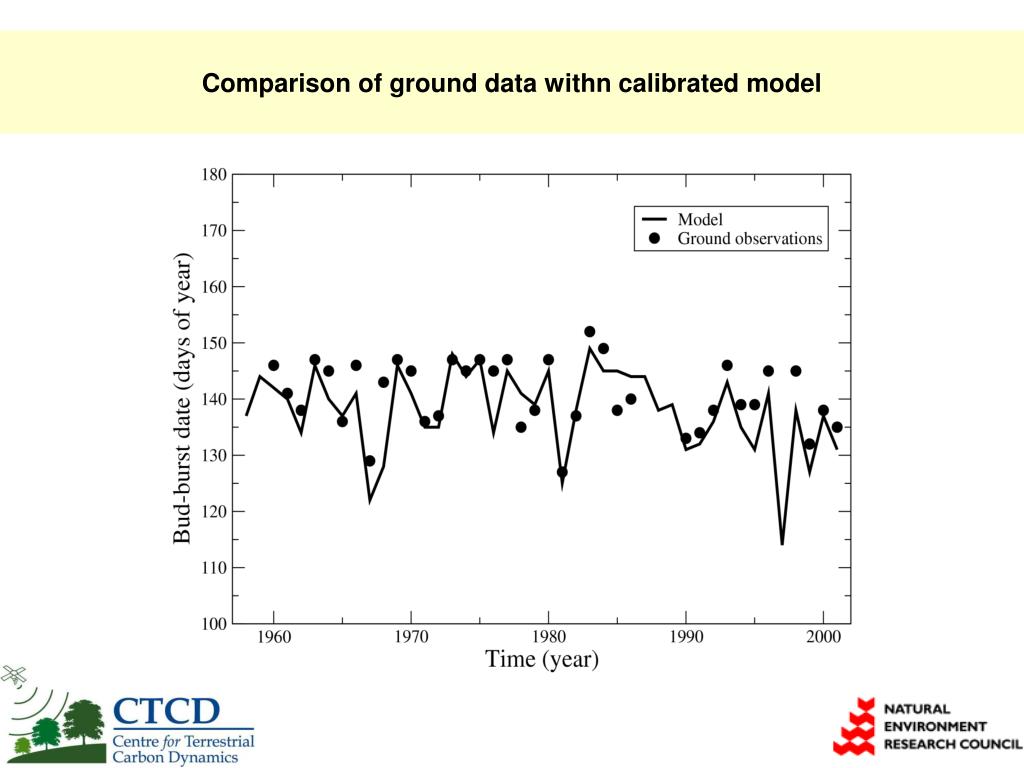 Comparison of ground data withn calibrated model

Model
Ground observations

Bud-burst date (days of year)

180
170
160
150
140
130
120
110
100

1960
1970
1980
1990
2000

Time (year)

CTCD
Centre for Terrestrial Carbon Dynamics

NATURAL ENVIRONMENT RESEARCH COUNCIL